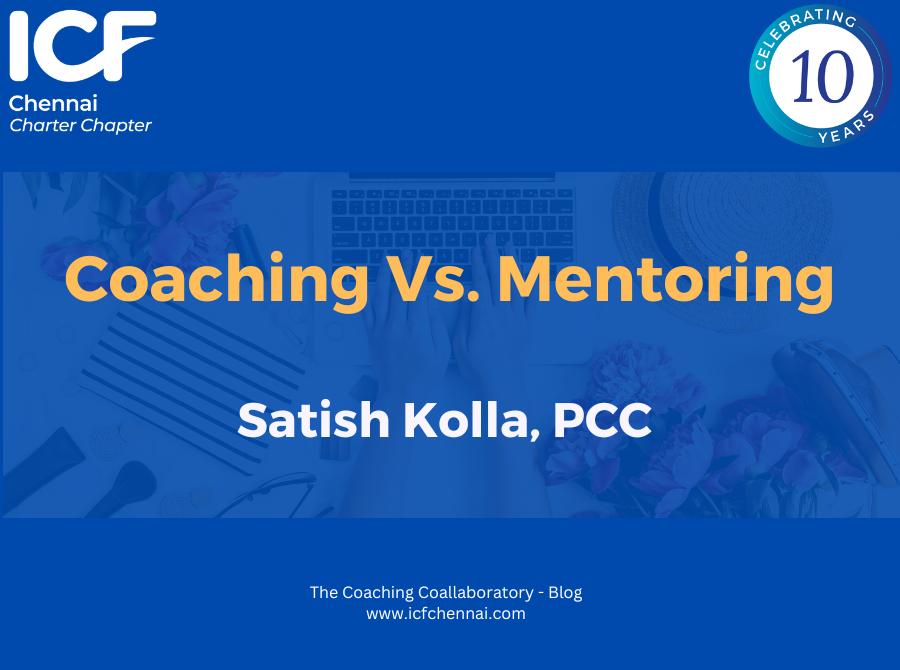 ICF
Chennai
Charter Chapter

CELEBRATING
10
YEARS

Coaching Vs. Mentoring

Satish Kolla, PCC

The Coaching Coallaboratory - Blog
www.icfchennai.com